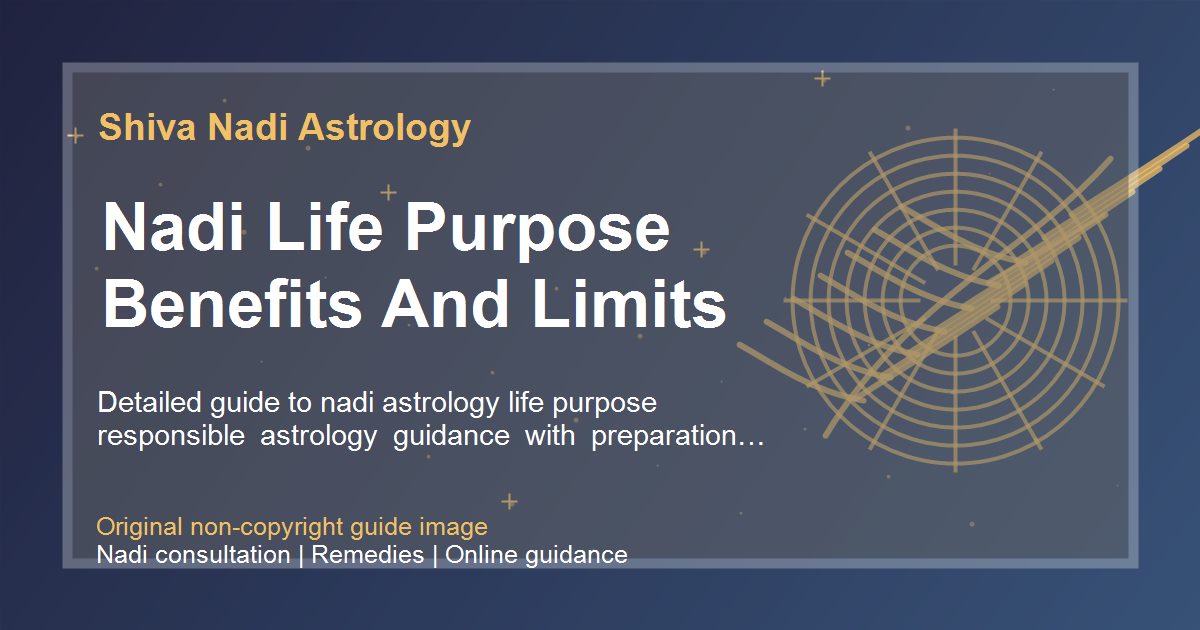 Shiva Nadi Astrology

Nadi Life Purpose Benefits And Limits

Detailed guide to nadi astrology life purpose responsible astrology guidance with preparation…

Original non-copyright guide image
Nadi consultation | Remedies | Online guidance